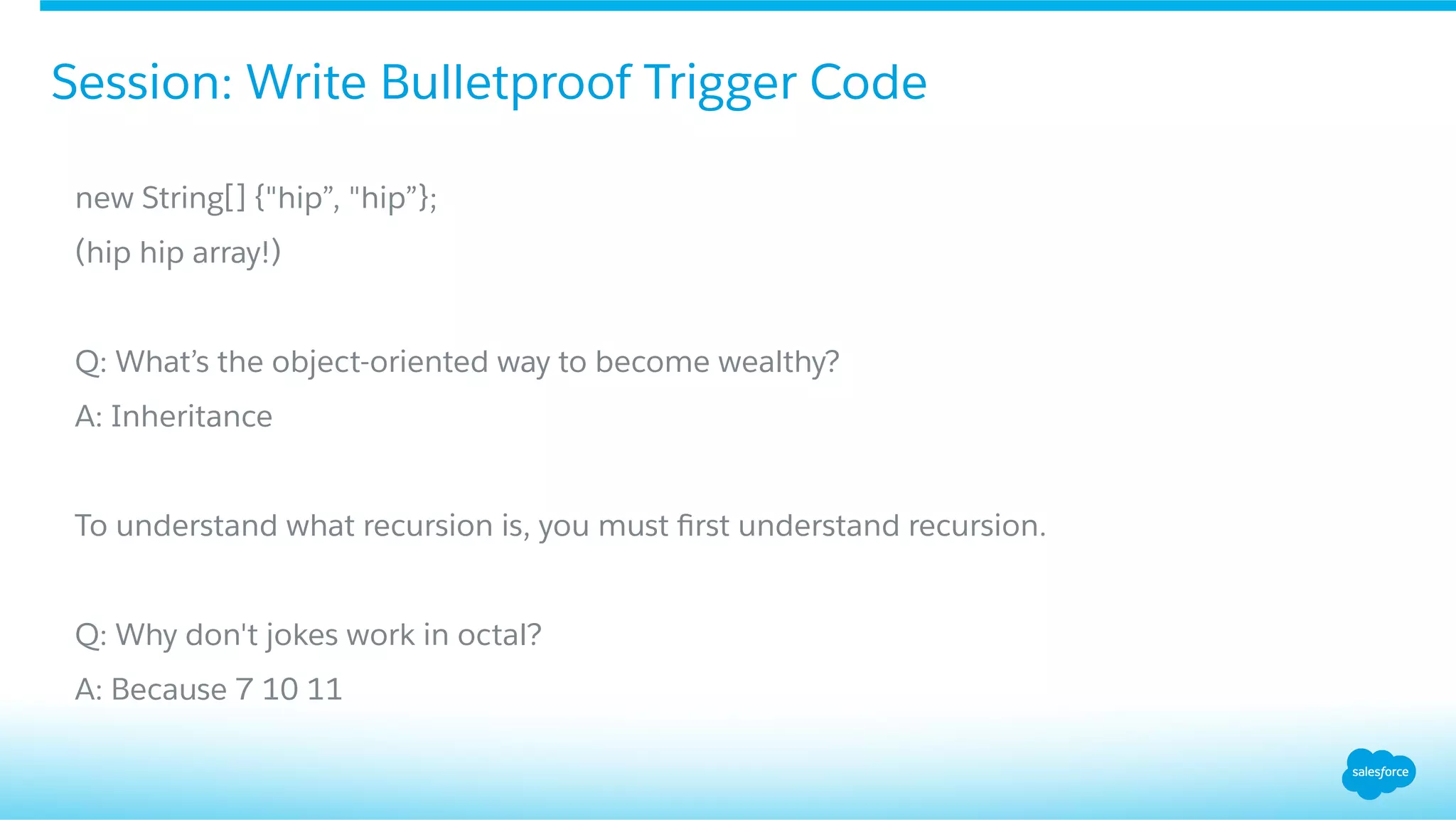 Session: Write Bulletproof Trigger Code

new String[] {"hip”, "hip”};

(hip hip array!)

Q: What’s the object-oriented way to become wealthy?

A: Inheritance

To understand what recursion is, you must first understand recursion.

Q: Why don't jokes work in octal?

A: Because 7 10 11

salesforce